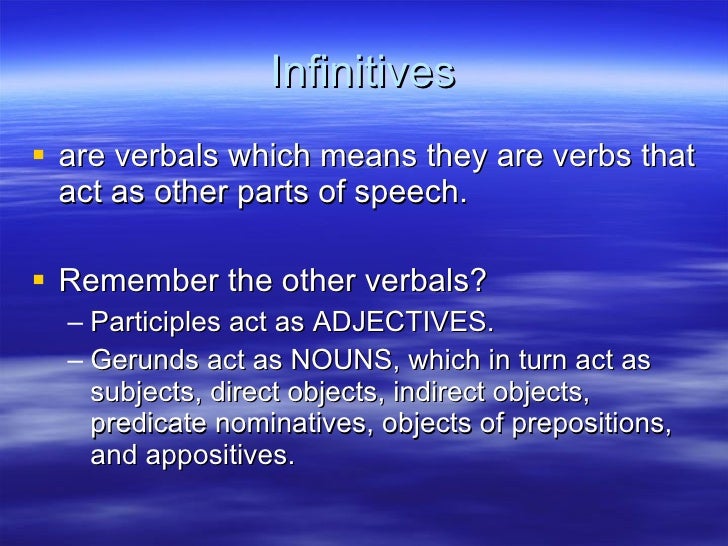 Infinitives

▪ are verbals which means they are verbs that act as other parts of speech.

▪ Remember the other verbals?
– Participles act as ADJECTIVES.
– Gerunds act as NOUNS, which in turn act as subjects, direct objects, indirect objects, predicate nominatives, objects of prepositions, and appositives.